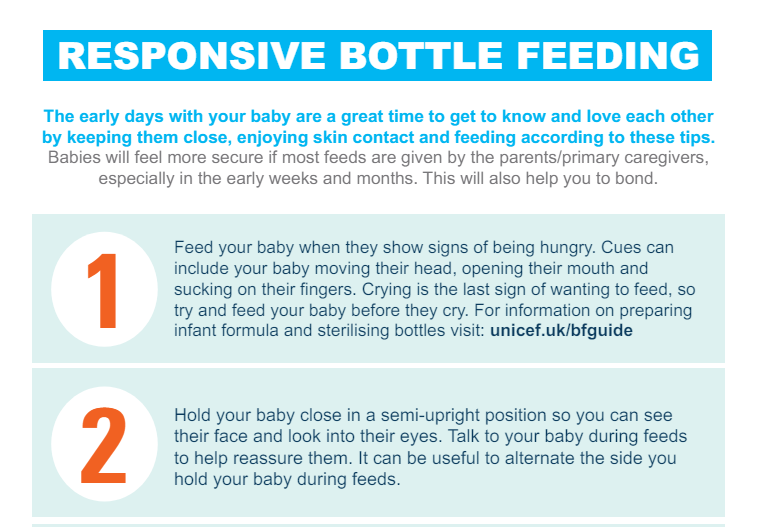 RESPONSIVE BOTTLE FEEDING

The early days with your baby are a great time to get to know and love each other by keeping them close, enjoying skin contact and feeding according to these tips.
Babies will feel more secure if most feeds are given by the parents/primary caregivers, especially in the early weeks and months. This will also help you to bond.

1

Feed your baby when they show signs of being hungry. Cues can include your baby moving their head, opening their mouth and sucking on their fingers. Crying is the last sign of wanting to feed, so try and feed your baby before they cry. For information on preparing infant formula and sterilising bottles visit: unicef.uk/bfguide

2

Hold your baby close in a semi-upright position so you can see their face and look into their eyes. Talk to your baby during feeds to help reassure them. It can be useful to alternate the side you hold your baby during feeds.